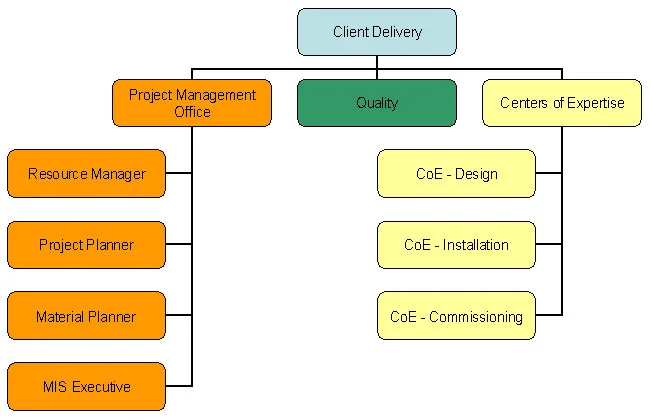 Client Delivery

Project Management Office

Quality

Centers of Expertise

Resource Manager

Project Planner

Material Planner

MIS Executive

CoE - Design

CoE - Installation

CoE - Commissioning